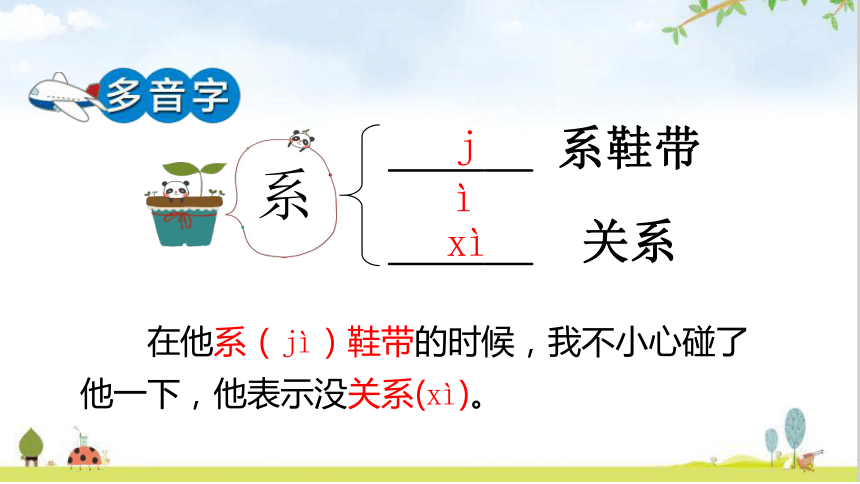 多音字

系

j
ì
系鞋带

xì
关系

在他系（jì）鞋带的时候，我不小心碰了他一下，他表示没关系(xì)。